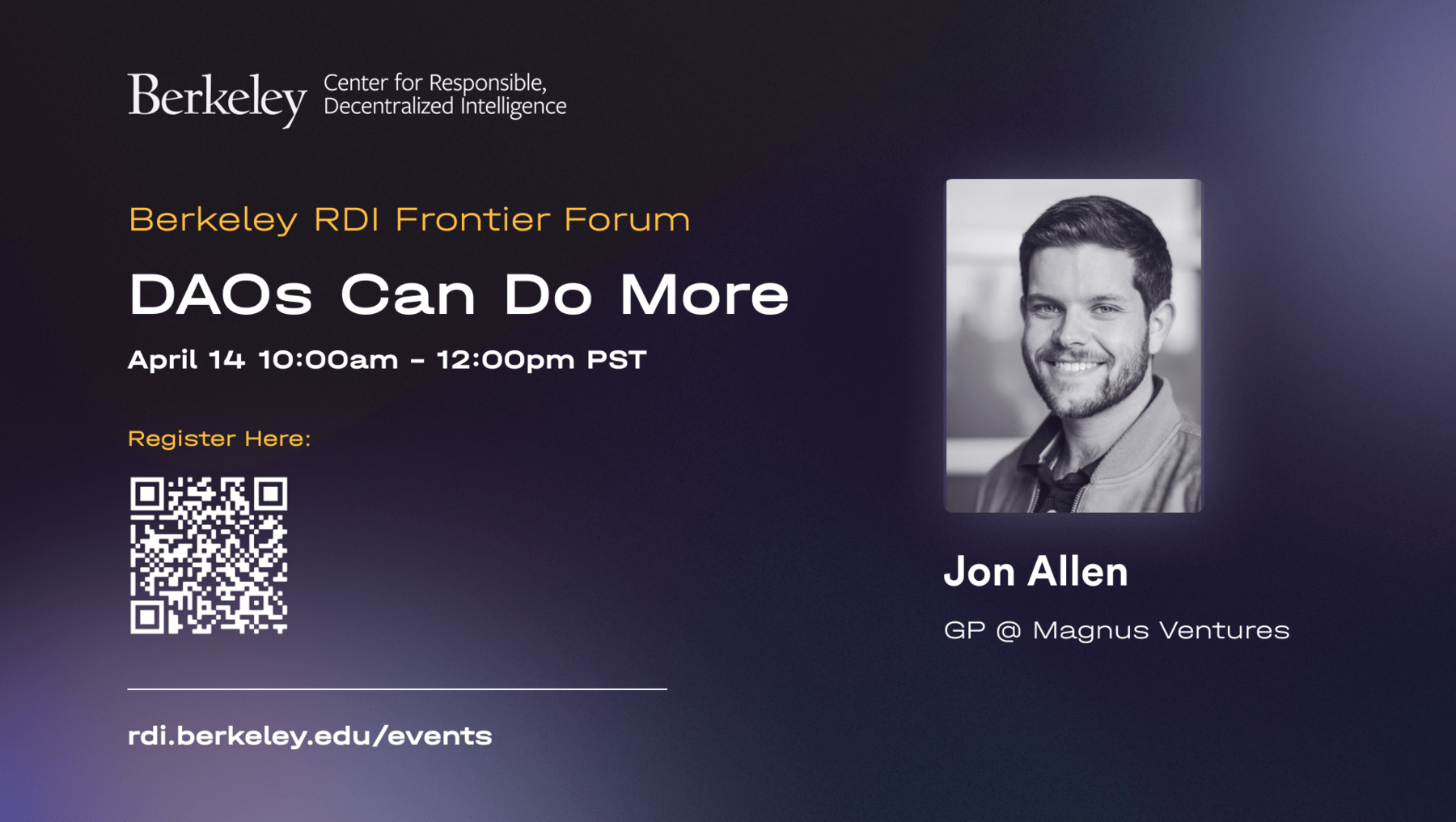 Berkeley Center for Responsible, Decentralized Intelligence

Berkeley RDI Frontier Forum

DAOs Can Do More

April 14 10:00am - 12:00pm PST

Register Here:

rdi.berkeley.edu/events

Jon Allen

GP @ Magnus Ventures